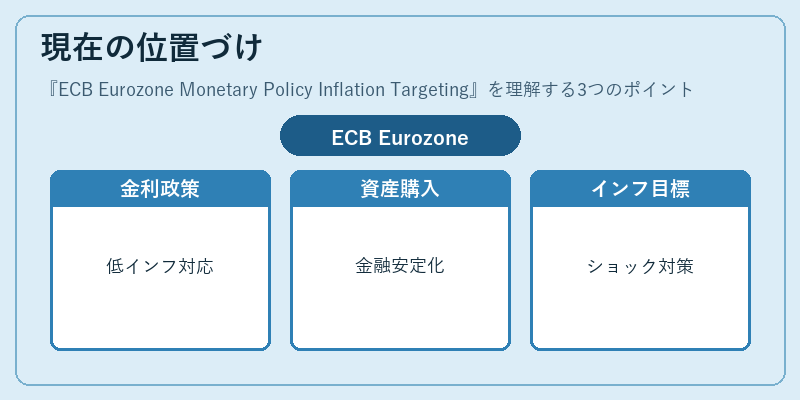 現在の位置づけ

『ECB Eurozone Monetary Policy Inflation Targeting』を理解する3つのポイント

ECB Eurozone

金利政策

低インフ対応

資産購入

金融安定化

インフ目標

ショック対策